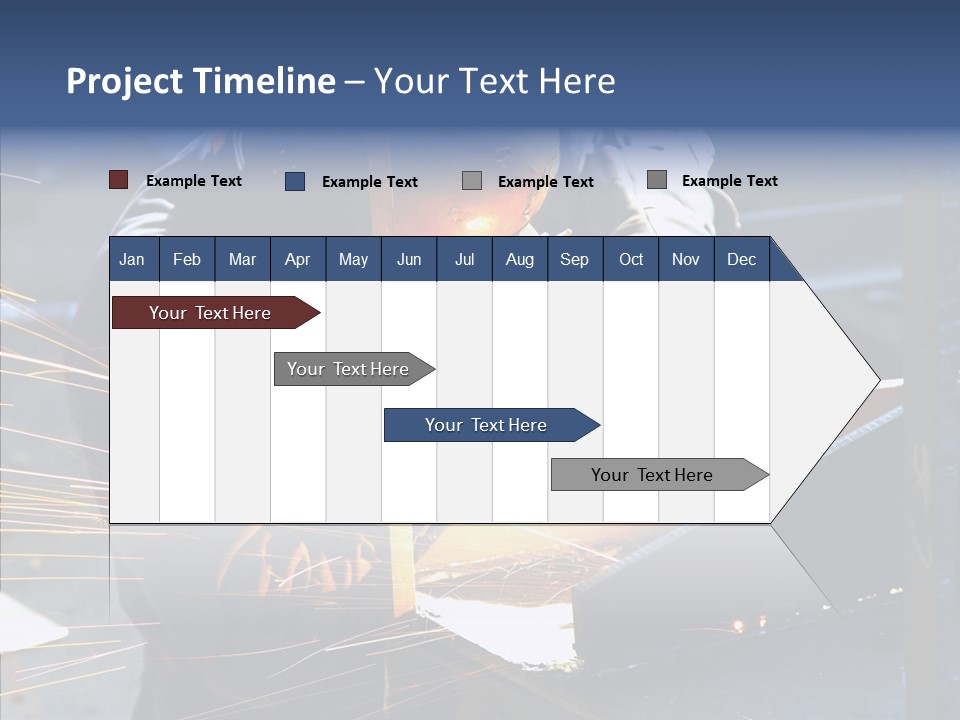 Project Timeline – Your Text Here

Example Text Example Text Example Text Example Text

| Jan | Feb | Mar | Apr | May | Jun | Jul | Aug | Sep | Oct | Nov | Dec |
|---|---|---|---|---|---|---|---|---|---|---|---|

Your Text Here

Your Text Here

Your Text Here

Your Text Here